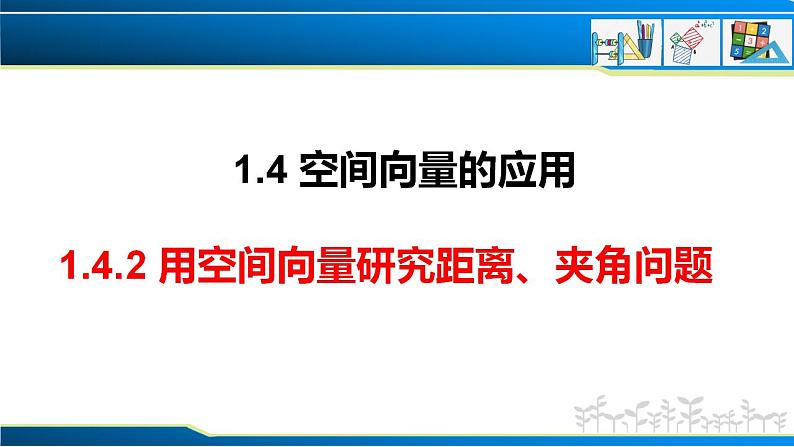 1.4 空间向量的应用

1.4.2 用空间向量研究距离、夹角问题